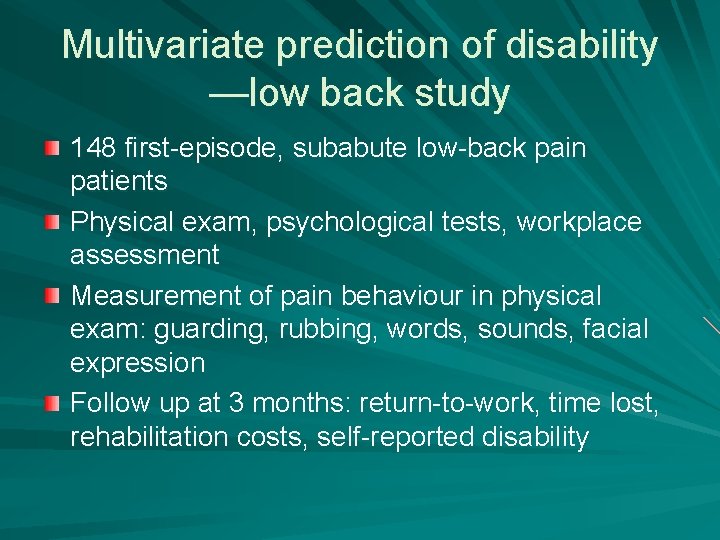 Multivariate prediction of disability —low back study

148 first-episode, subabute low-back pain patients

Physical exam, psychological tests, workplace assessment

Measurement of pain behaviour in physical exam: guarding, rubbing, words, sounds, facial expression

Follow up at 3 months: return-to-work, time lost, rehabilitation costs, self-reported disability